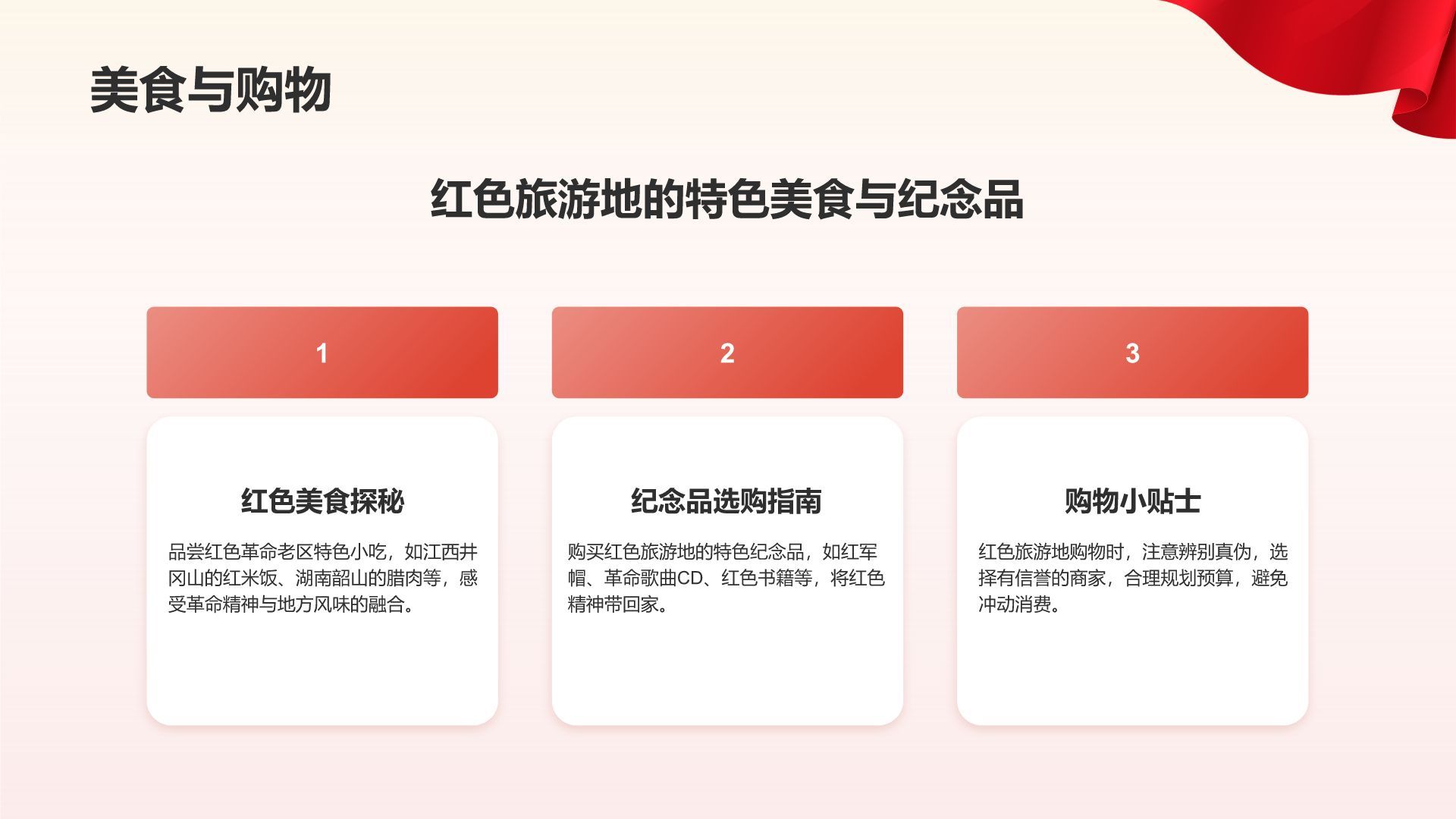 美食与购物

红色旅游地的特色美食与纪念品

1

红色美食探秘

品尝红色革命老区特色小吃，如江西井冈山的红米饭、湖南韶山的腊肉等，感受革命精神与地方风味的融合。

2

纪念品选购指南

购买红色旅游地的特色纪念品，如红军帽、革命歌曲CD、红色书籍等，将红色精神带回家。

3

购物小贴士

红色旅游地购物时，注意辨别真伪，选择有信誉的商家，合理规划预算，避免冲动消费。